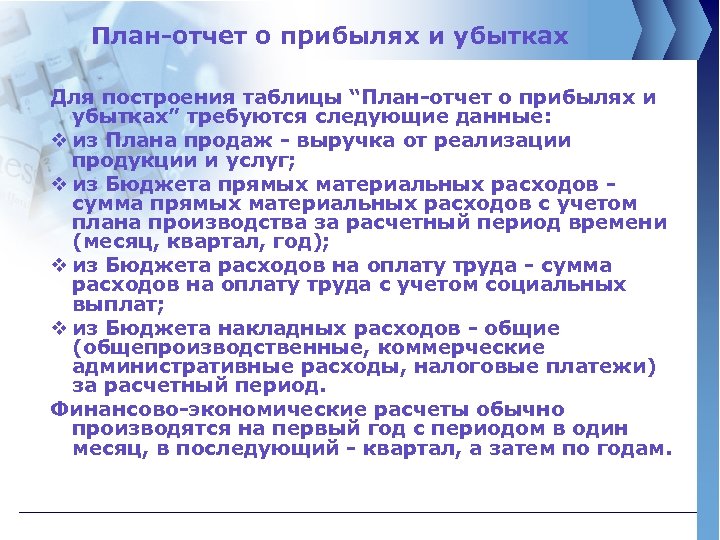 План-отчет о прибылях и убытках

Для построения таблицы “План-отчет о прибылях и убытках” требуются следующие данные:

❖ из Плана продаж - выручка от реализации продукции и услуг;

❖ из Бюджета прямых материальных расходов - сумма прямых материальных расходов с учетом плана производства за расчетный период времени (месяц, квартал, год);

❖ из Бюджета расходов на оплату труда - сумма расходов на оплату труда с учетом социальных выплат;

❖ из Бюджета накладных расходов - общие (общепроизводственные, коммерческие административные расходы, налоговые платежи) за расчетный период.

Финансово-экономические расчеты обычно производятся на первый год с периодом в один месяц, в последующий - квартал, а затем по годам.